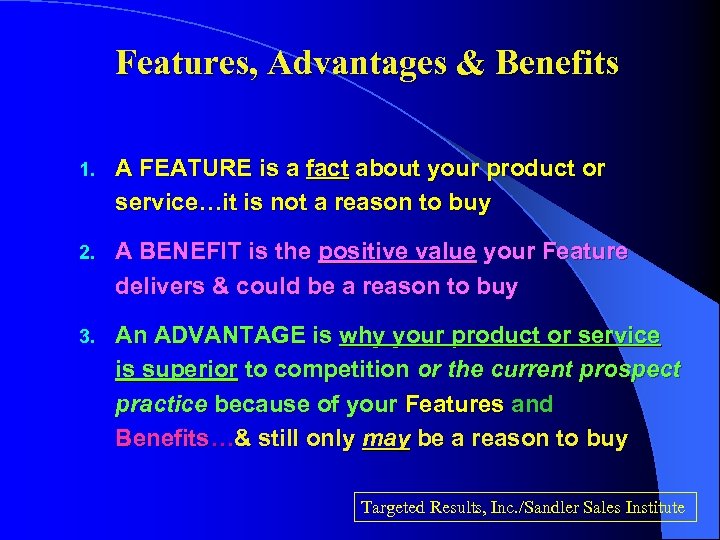 Features, Advantages & Benefits

1. A FEATURE is a fact about your product or service…it is not a reason to buy

2. A BENEFIT is the positive value your Feature delivers & could be a reason to buy

3. An ADVANTAGE is why your product or service is superior to competition or the current prospect practice because of your Features and Benefits…& still only may be a reason to buy

Targeted Results, Inc./Sandler Sales Institute